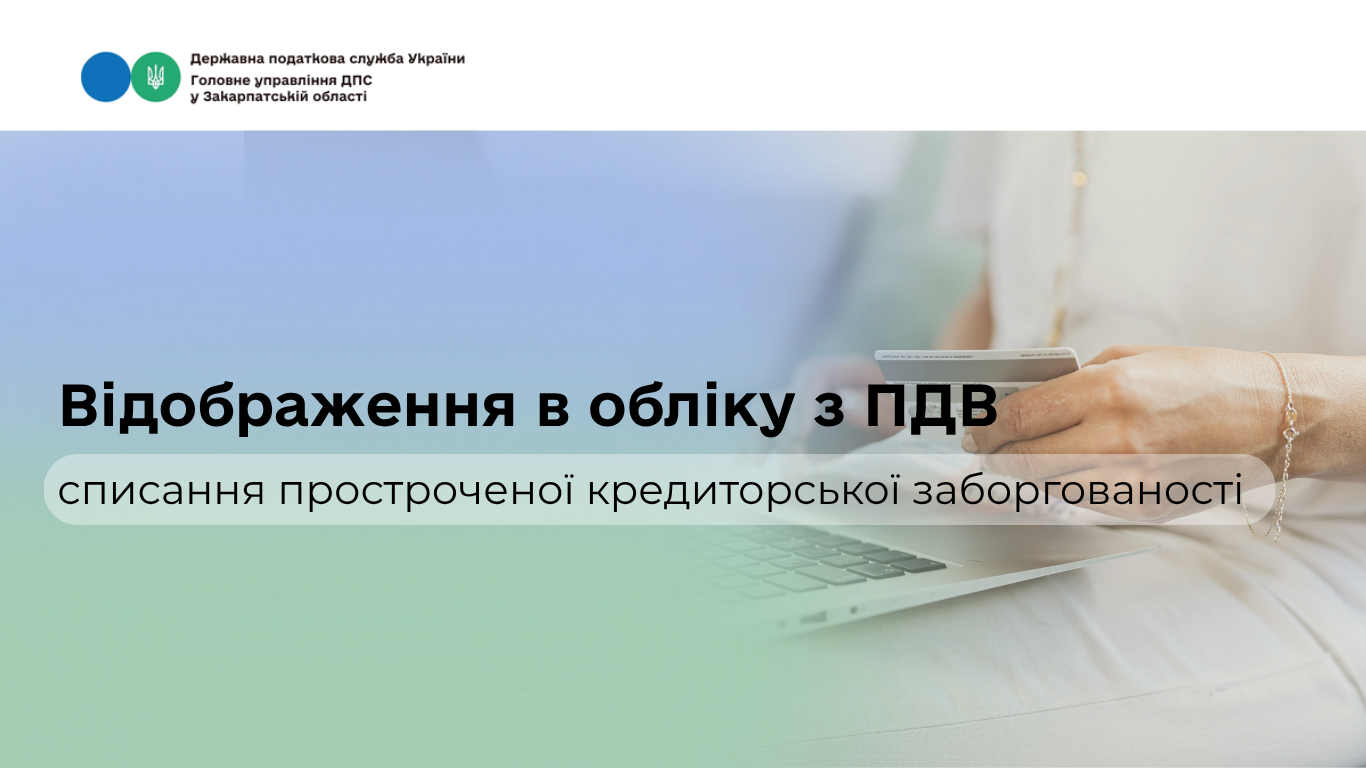 Державна податкова служба України
Головне управління ДПС
у Закарпатській області

Відображення в обліку з ПДВ

списання простроченої кредиторської заборгованості